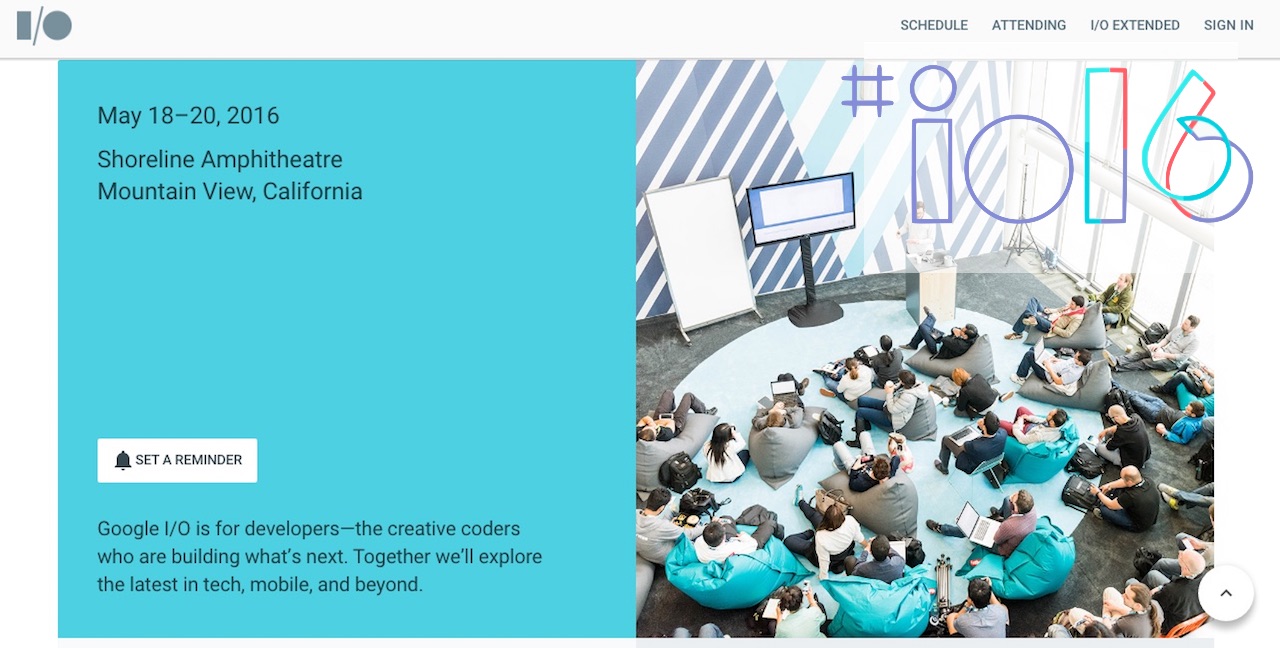 I/O

SCHEDULE ATTENDING I/O EXTENDED SIGN IN

May 18–20, 2016

Shoreline Amphitheatre
Mountain View, California

#io16

SET A REMINDER

Google I/O is for developers—the creative coders who are building what's next. Together we'll explore the latest in tech, mobile, and beyond.